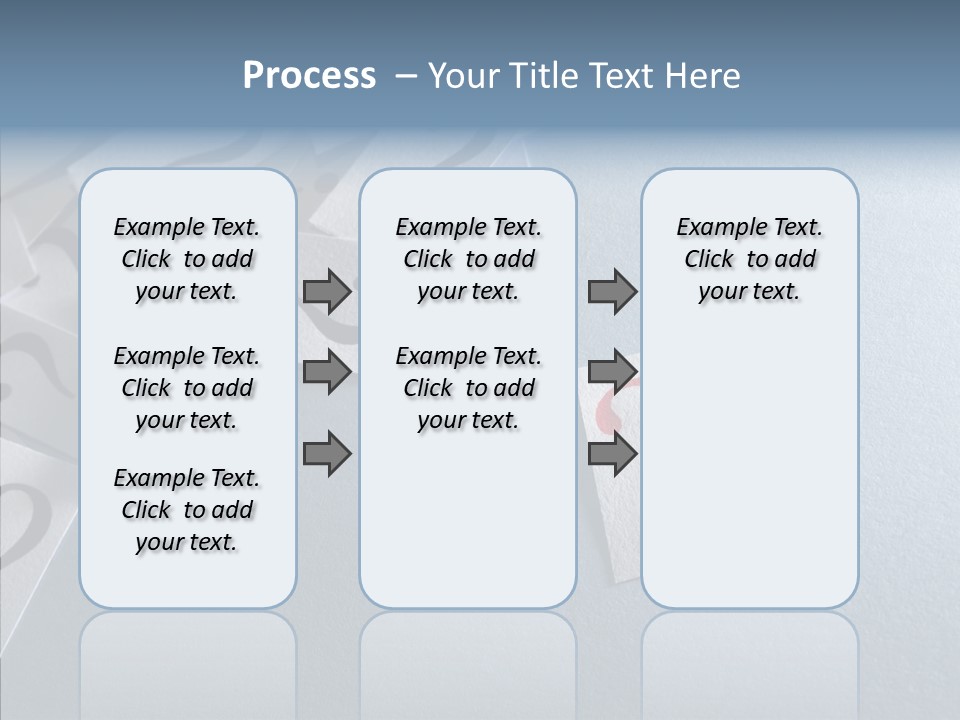 Process – Your Title Text Here

Example Text. Click to add your text.

Example Text. Click to add your text.

Example Text. Click to add your text.

Example Text. Click to add your text.

Example Text. Click to add your text.

Example Text. Click to add your text.